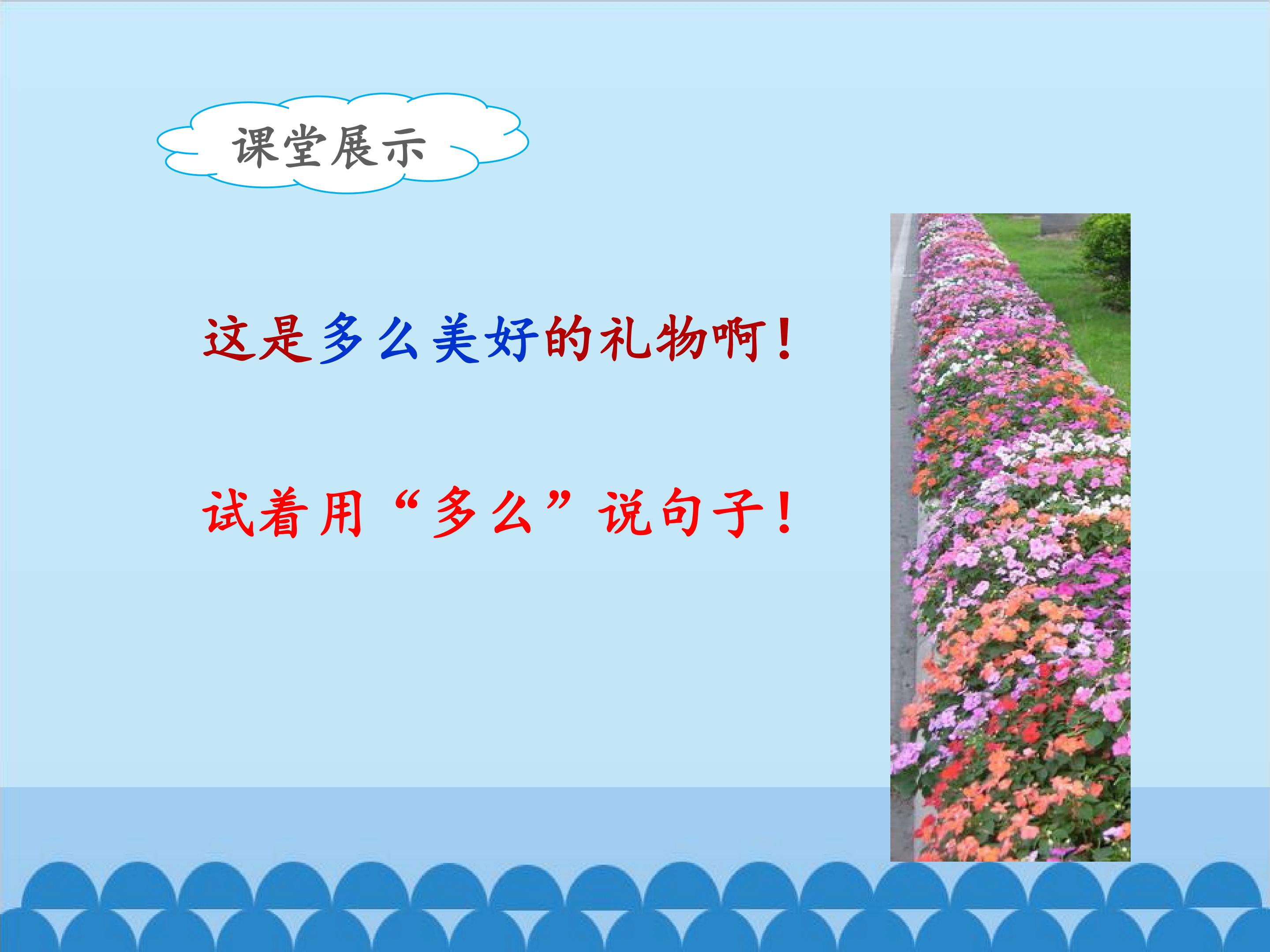 课堂展示

这是多么美好的礼物啊！

试着用“多么”说句子！